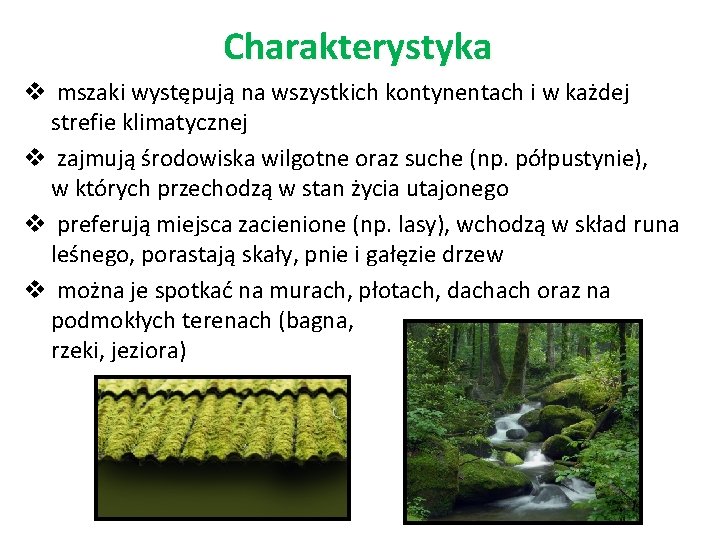 Charakterystyka

❖ mszaki występują na wszystkich kontynentach i w każdej strefie klimatycznej

❖ zajmują środowiska wilgotne oraz suche (np. półpustynie), w których przechodzą w stan życia utajonego

❖ preferują miejsca zacienione (np. lasy), wchodzą w skład runa leśnego, porastają skały, pnie i gałęzie drzew

❖ można je spotkać na murach, płotach, dachach oraz na podmokłych terenach (bagna, rzeki, jeziora)